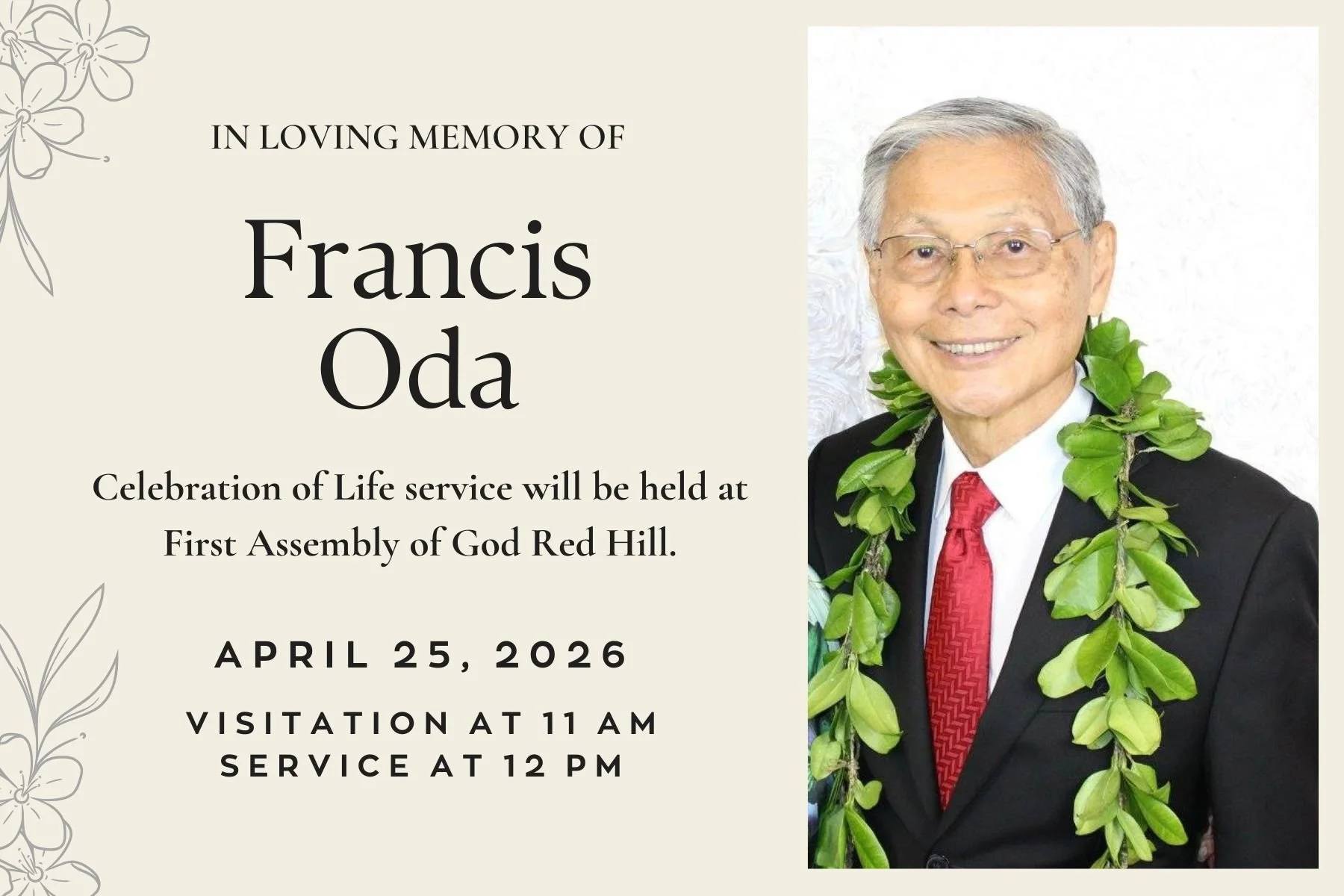 IN LOVING MEMORY OF

Francis Oda

Celebration of Life service will be held at First Assembly of God Red Hill.

APRIL 25, 2026

VISITATION AT 11 AM
SERVICE AT 12 PM